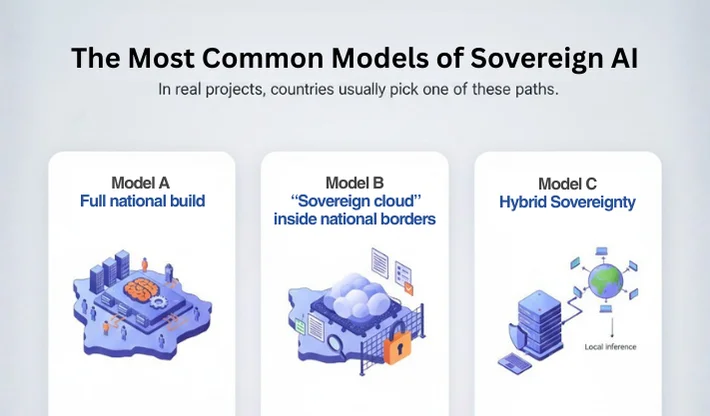 The Most Common Models of Sovereign AI

In real projects, countries usually pick one of these paths.

Model A
Full national build

Model B
"Sovereign cloud" inside national borders

Model C
Hybrid Sovereignty

Local inference